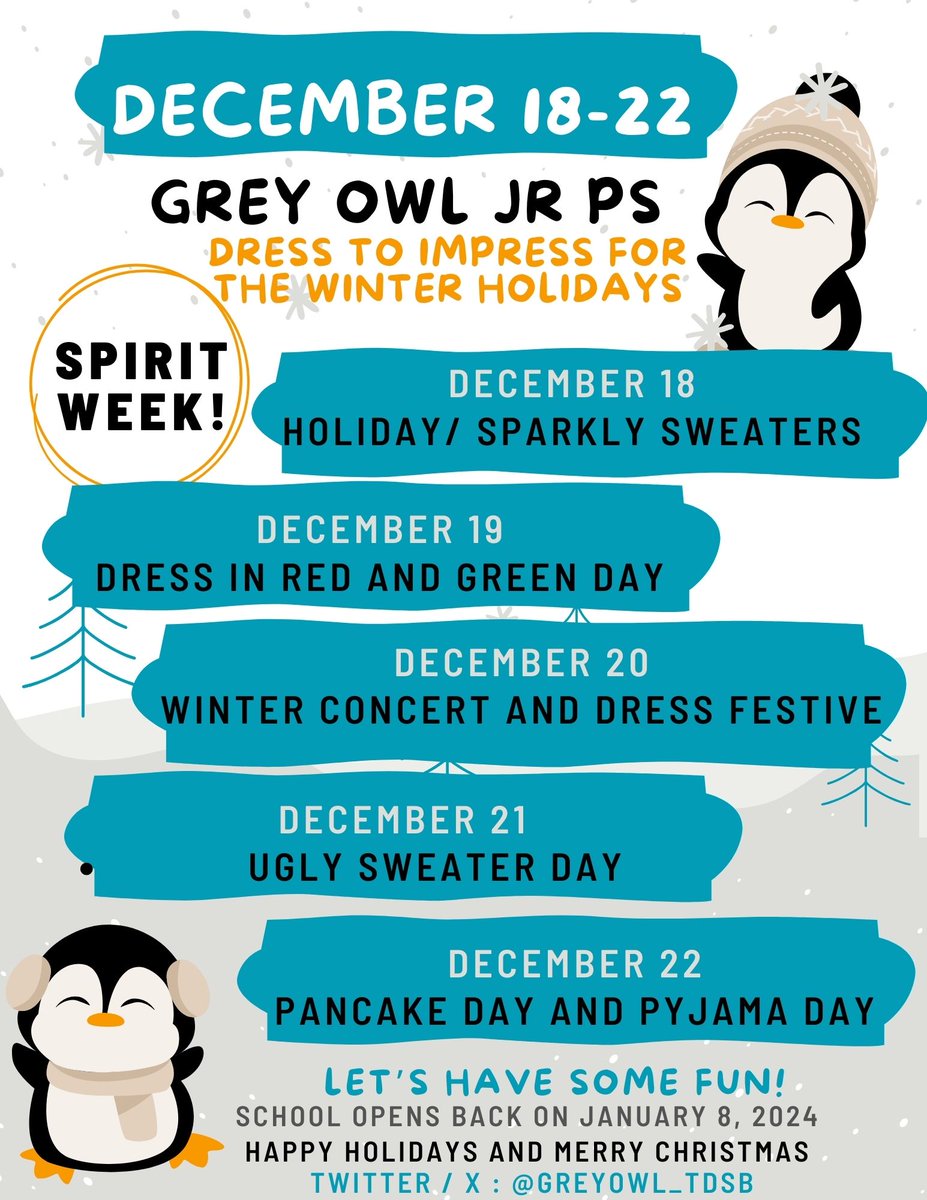 DECEMBER 18-22

GREY OWL JR PS

DRESS TO IMPRESS FOR THE WINTER HOLIDAYS

SPIRIT WEEK!

DECEMBER 18
HOLIDAY/ SPARKLY SWEATERS

DECEMBER 19
DRESS IN RED AND GREEN DAY

DECEMBER 20
WINTER CONCERT AND DRESS FESTIVE

DECEMBER 21
• UGLY SWEATER DAY

DECEMBER 22
PANCAKE DAY AND PYJAMA DAY

LET'S HAVE SOME FUN!

SCHOOL OPENS BACK ON JANUARY 8, 2024

HAPPY HOLIDAYS AND MERRY CHRISTMAS

TWITTER / X : @GREYOWL_TDSB